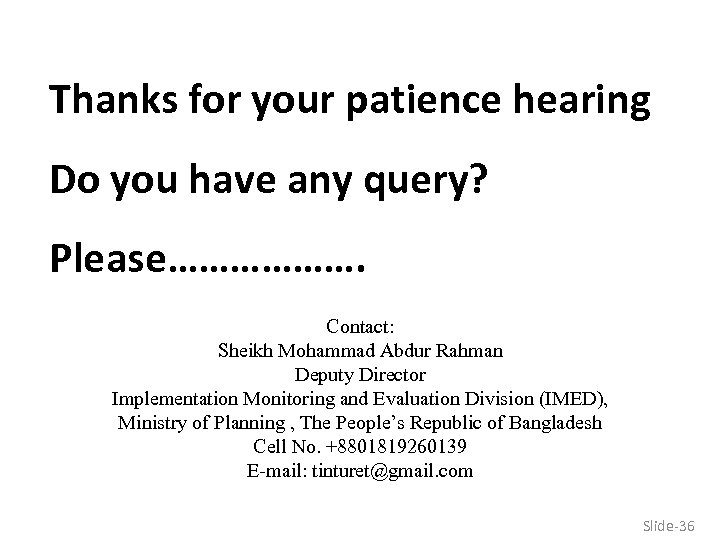 Thanks for your patience hearing

Do you have any query?

Please……………….

Contact:
Sheikh Mohammad Abdur Rahman
Deputy Director
Implementation Monitoring and Evaluation Division (IMED),
Ministry of Planning , The People's Republic of Bangladesh
Cell No. +8801819260139
E-mail: tinturet@gmail.com

Slide-36